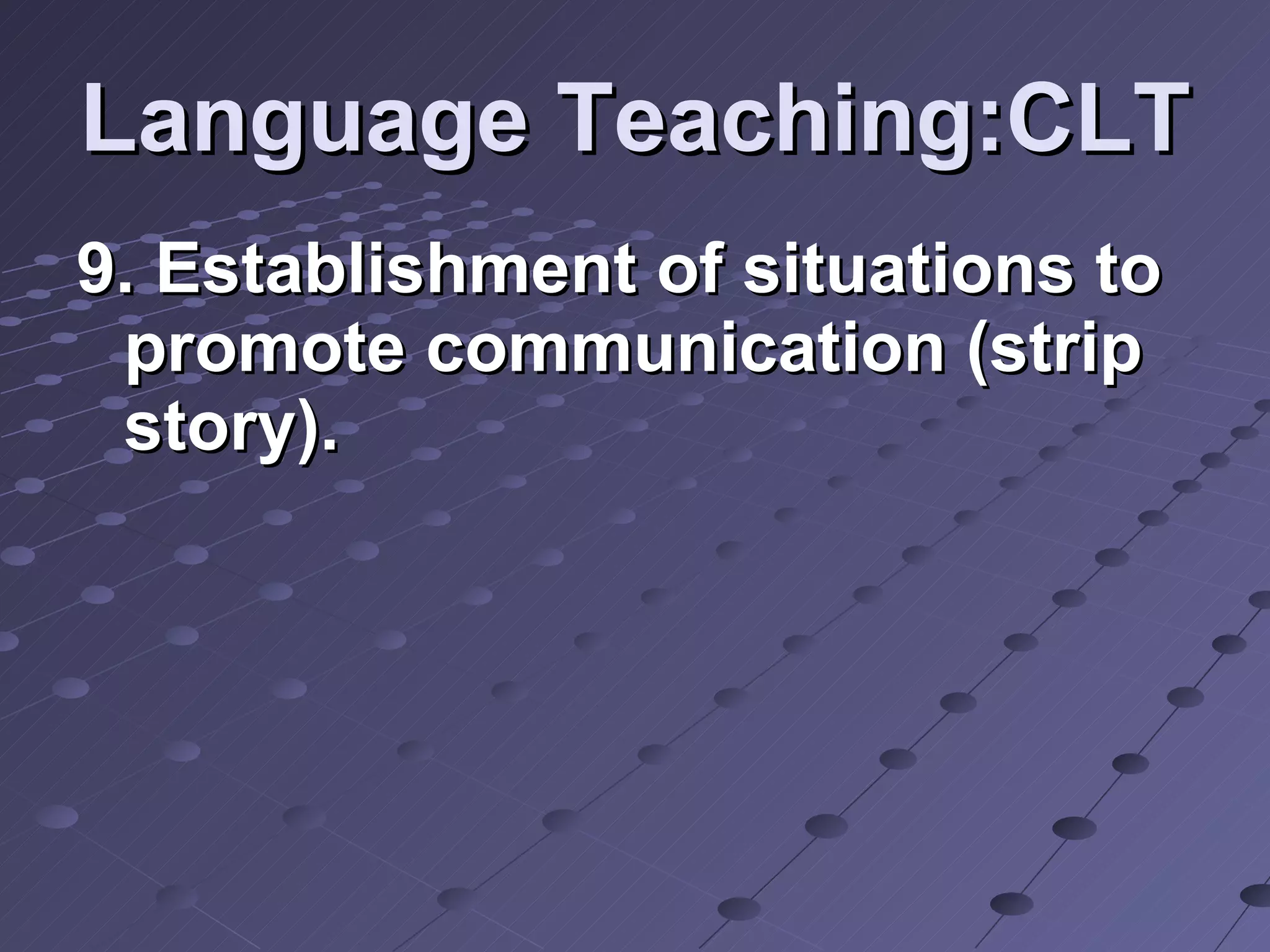 Language Teaching:CLT

9. Establishment of situations to promote communication (strip story).